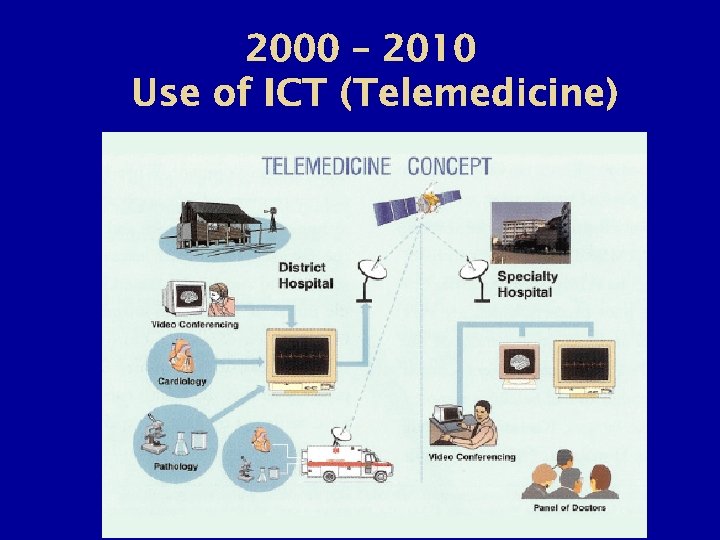 2000 – 2010
Use of ICT (Telemedicine)

TELEMEDICINE CONCEPT

District Hospital

Specialty Hospital

Video Conferencing

Cardiology

Pathology

Video Conferencing

Panel of Doctors